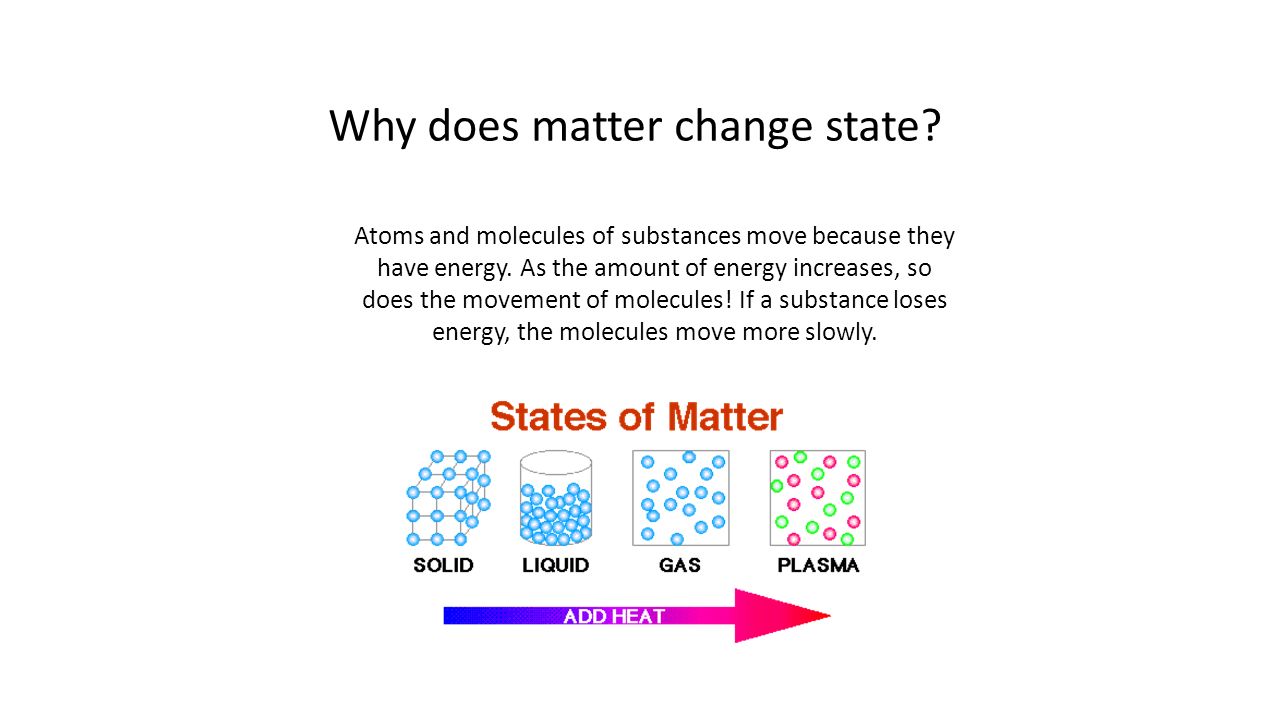 Why does matter change state?

Atoms and molecules of substances move because they have energy. As the amount of energy increases, so does the movement of molecules! If a substance loses energy, the molecules move more slowly.

States of Matter

SOLID LIQUID GAS PLASMA

ADD HEAT